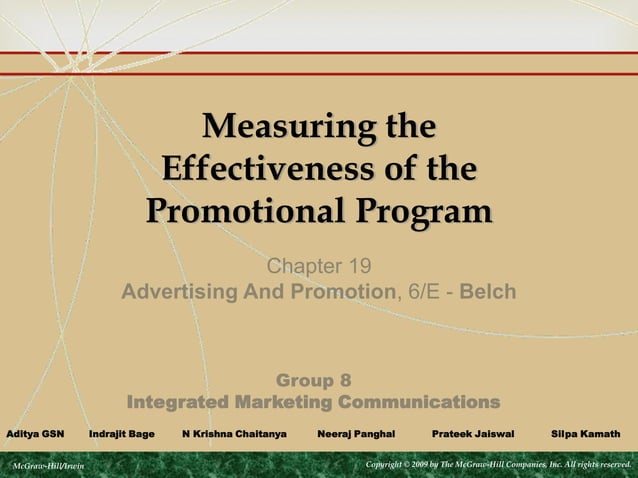 Measuring the Effectiveness of the Promotional Program

Chapter 19
Advertising And Promotion, 6/E - Belch

Group 8
Integrated Marketing Communications

Aditya GSN Indrajit Bage N Krishna Chaitanya Neeraj Panghal Prateek Jaiswal Silpa Kamath

McGraw-Hill/Irwin

Copyright © 2009 by The McGraw-Hill Companies, Inc. All rights reserved.